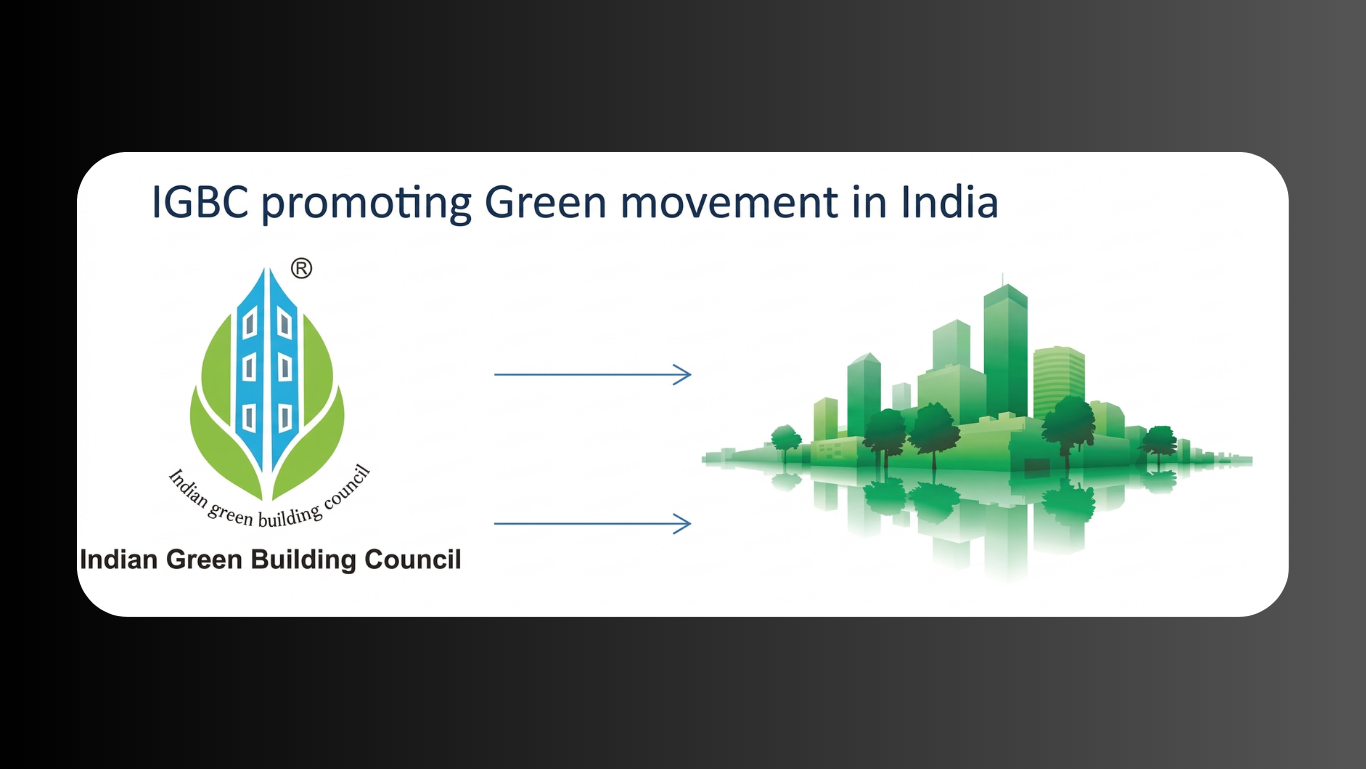 IGBC promoting Green movement in India

®

Indian green building council

Indian Green Building Council